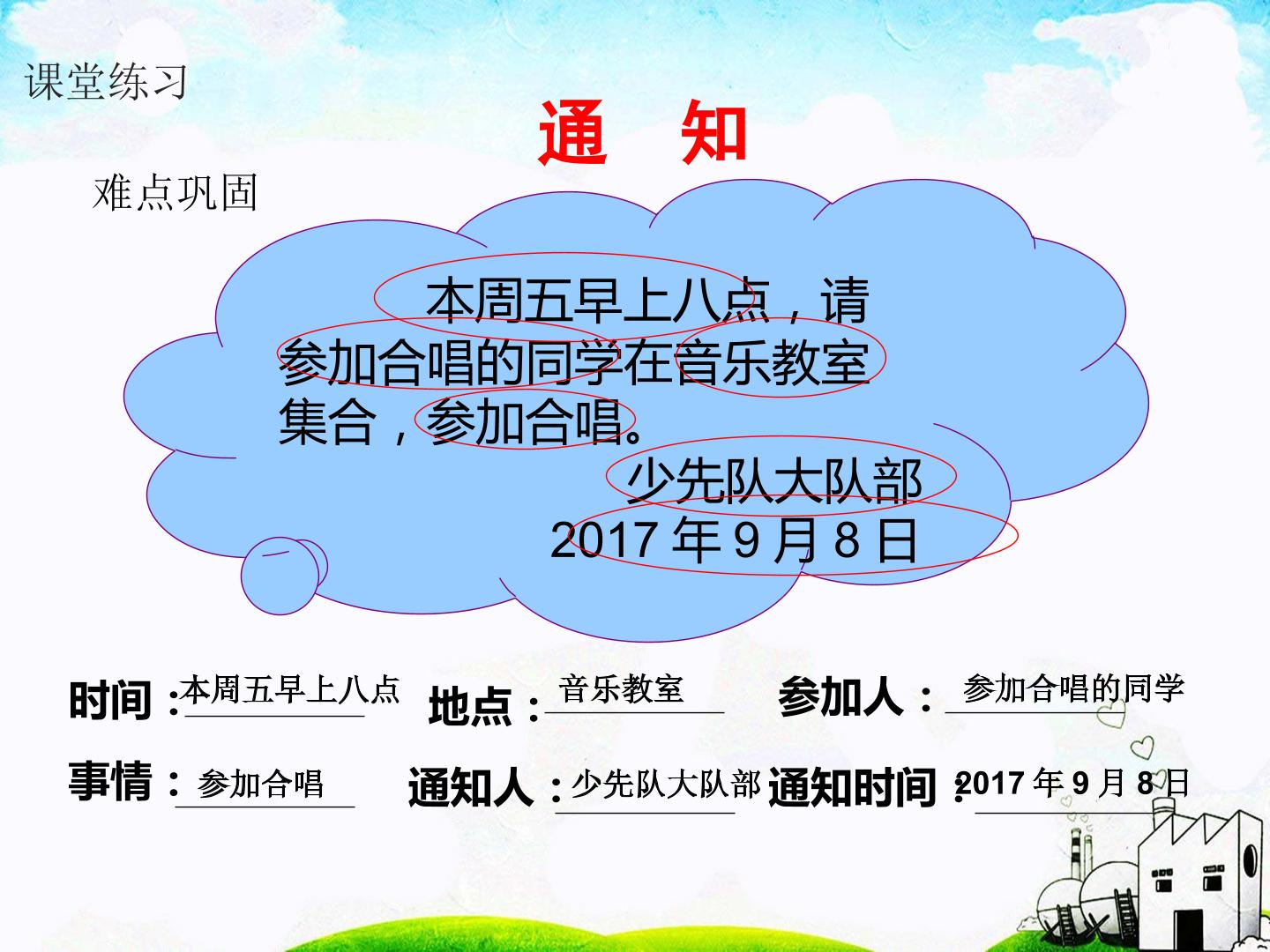 课堂练习

通 知

难点巩固

本周五早上八点，请参加合唱的同学在音乐教室集合，参加合唱。

少先队大队部

2017 年 9 月 8 日

时间：本周五早上八点　地点：音乐教室　参加人：参加合唱的同学

事情：参加合唱　通知人：少先队大队部　通知时间：2017 年 9 月 8 日